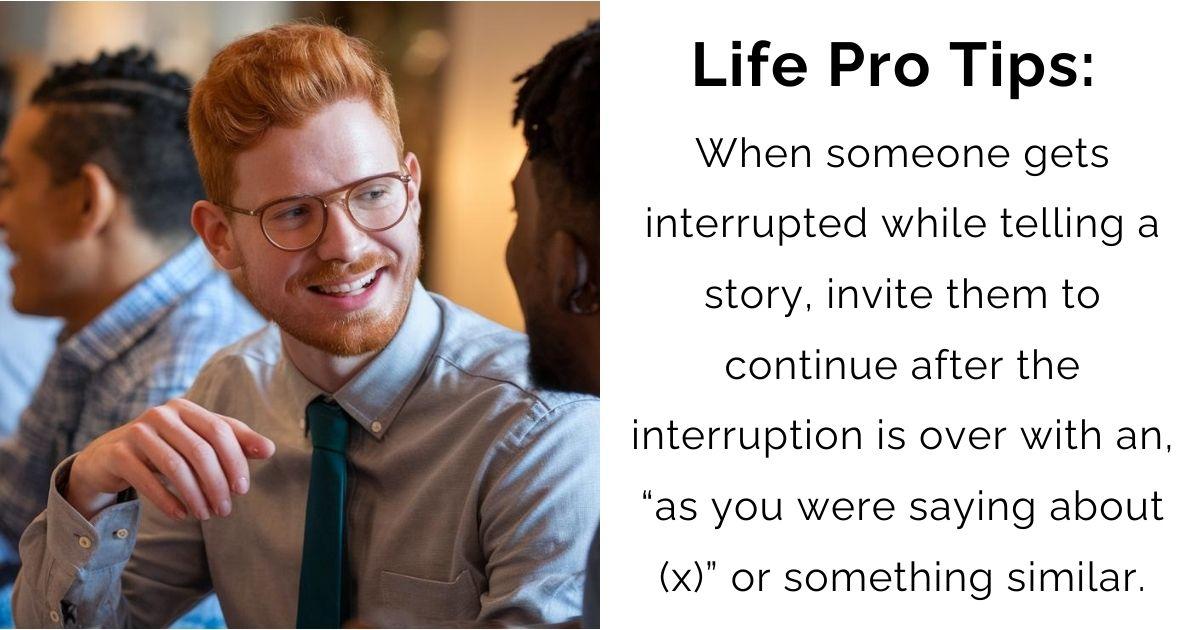 Life Pro Tips:

When someone gets interrupted while telling a story, invite them to continue after the interruption is over with an, “as you were saying about (x)” or something similar.